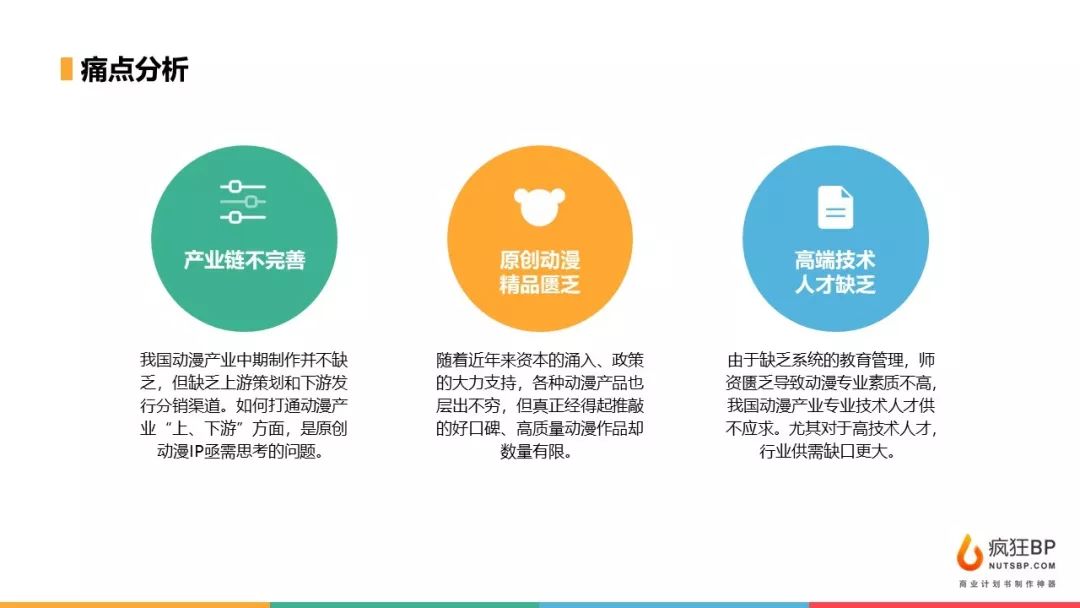 痛点分析

产业链不完善

我国动漫产业中期制作并不缺乏，但缺乏上游策划和下游发行分销渠道。如何打通动漫产业“上、下游”方面，是原创动漫IP亟需思考的问题。

原创动漫精品匮乏

随着近年来资本的涌入、政策的大力支持，各种动漫产品也层出不穷，但真正经得起推敲的好口碑、高质量动漫作品却数量有限。

高端技术人才缺乏

由于缺乏系统的教育管理，师资匮乏导致动漫专业素质不高，我国动漫产业专业技术人才供不应求。尤其对于高技术人才，行业供需缺口更大。

疯狂BP
NUTSBP.COM
商业计划书制作神器